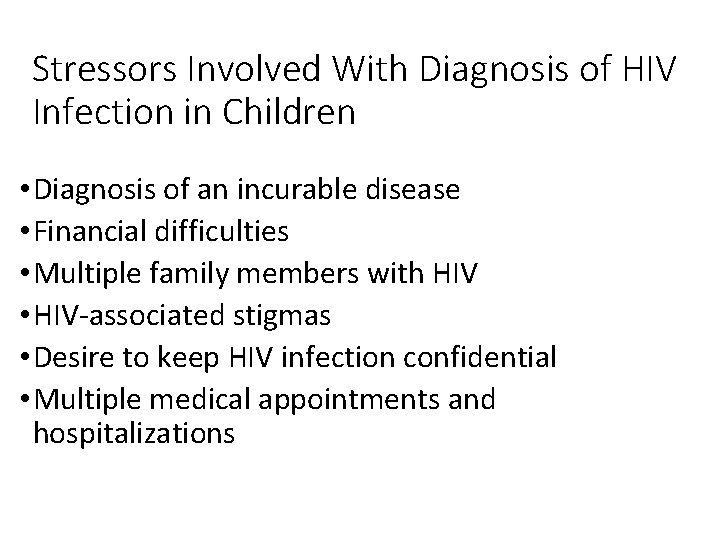 Stressors Involved With Diagnosis of HIV Infection in Children

• Diagnosis of an incurable disease
• Financial difficulties
• Multiple family members with HIV
• HIV-associated stigmas
• Desire to keep HIV infection confidential
• Multiple medical appointments and hospitalizations